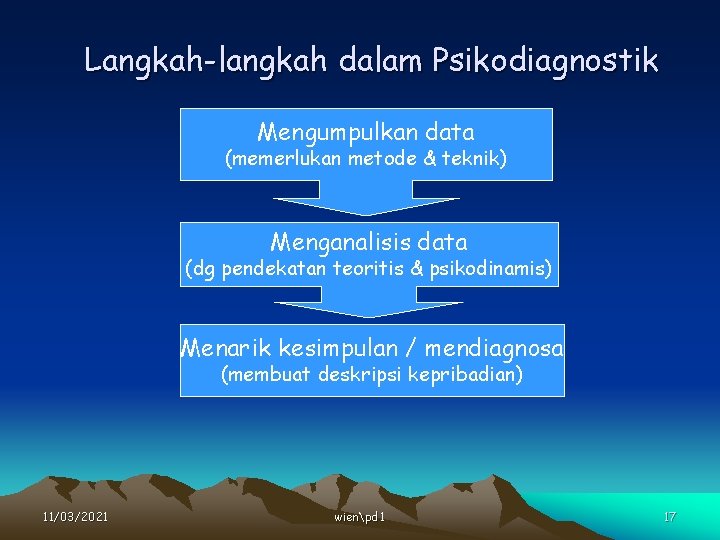 Langkah-langkah dalam Psikodiagnostik

Mengumpulkan data
(memerlukan metode & teknik)

Menganalisis data
(dg pendekatan teoritis & psikodinamis)

Menarik kesimpulan / mendiagnosa
(membuat deskripsi kepribadian)

11/03/2021

wien\pd1

17